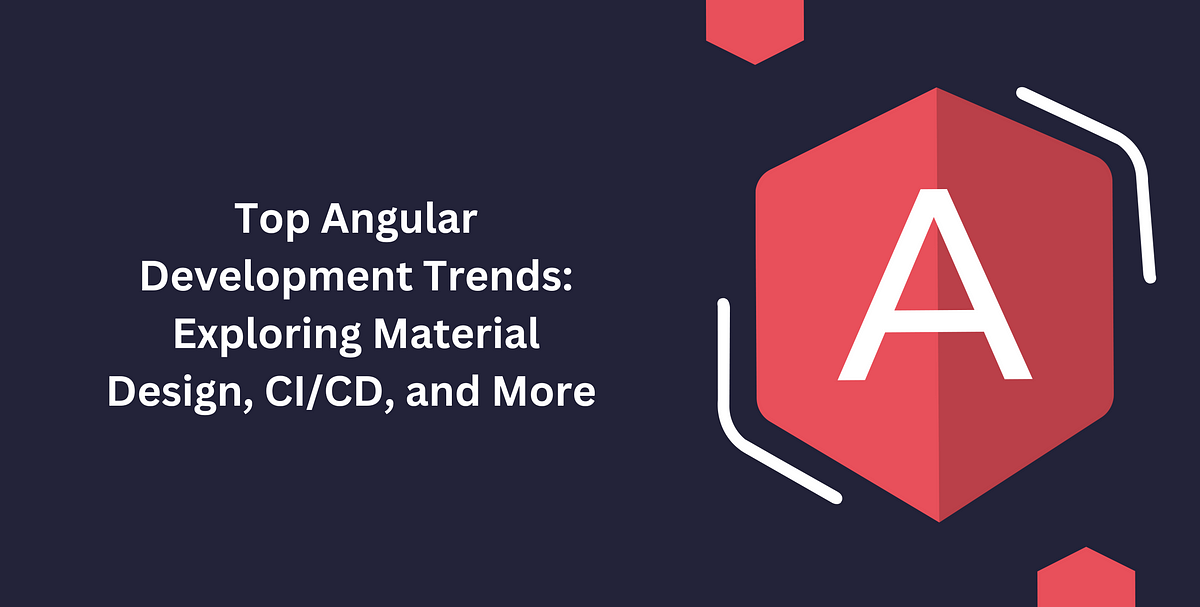 Top Angular Development Trends: Exploring Material Design, CI/CD, and More

A